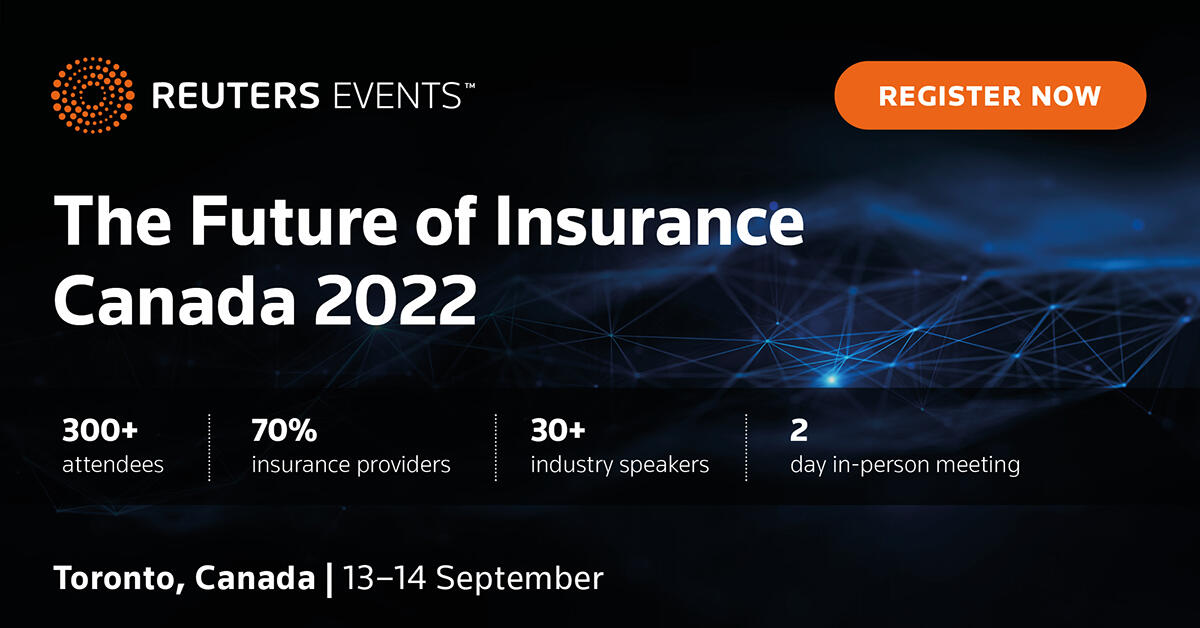 REUTERS EVENTS™

REGISTER NOW

The Future of Insurance Canada 2022

300+
attendees

70%
insurance providers

30+
industry speakers

2
day in-person meeting

Toronto, Canada | 13–14 September